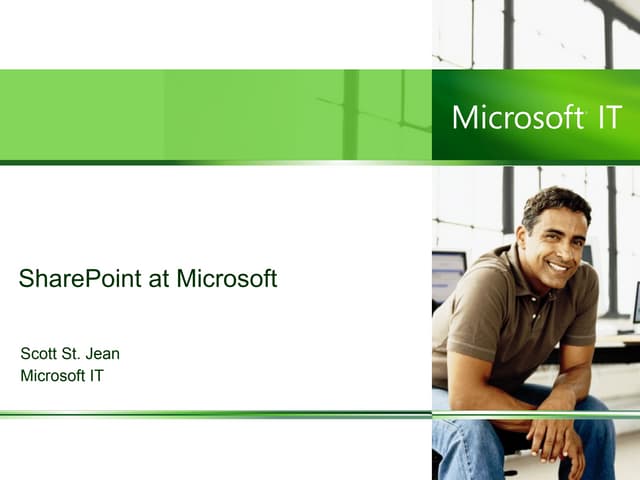 Microsoft IT

SharePoint at Microsoft

Scott St. Jean
Microsoft IT